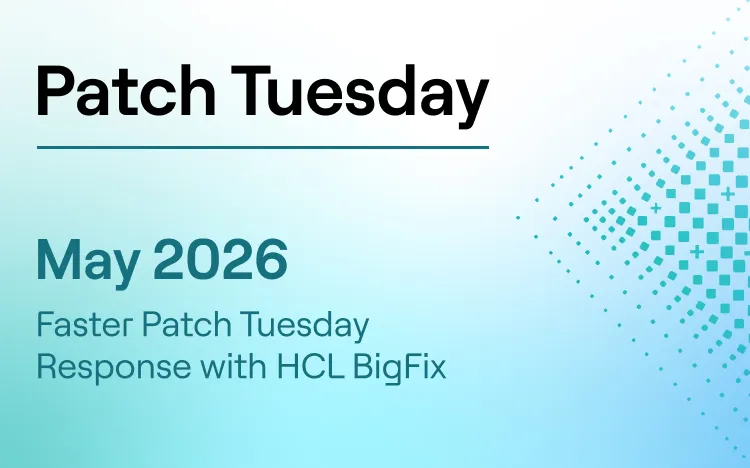 Patch Tuesday

May 2026

Faster Patch Tuesday Response with HCL BigFix